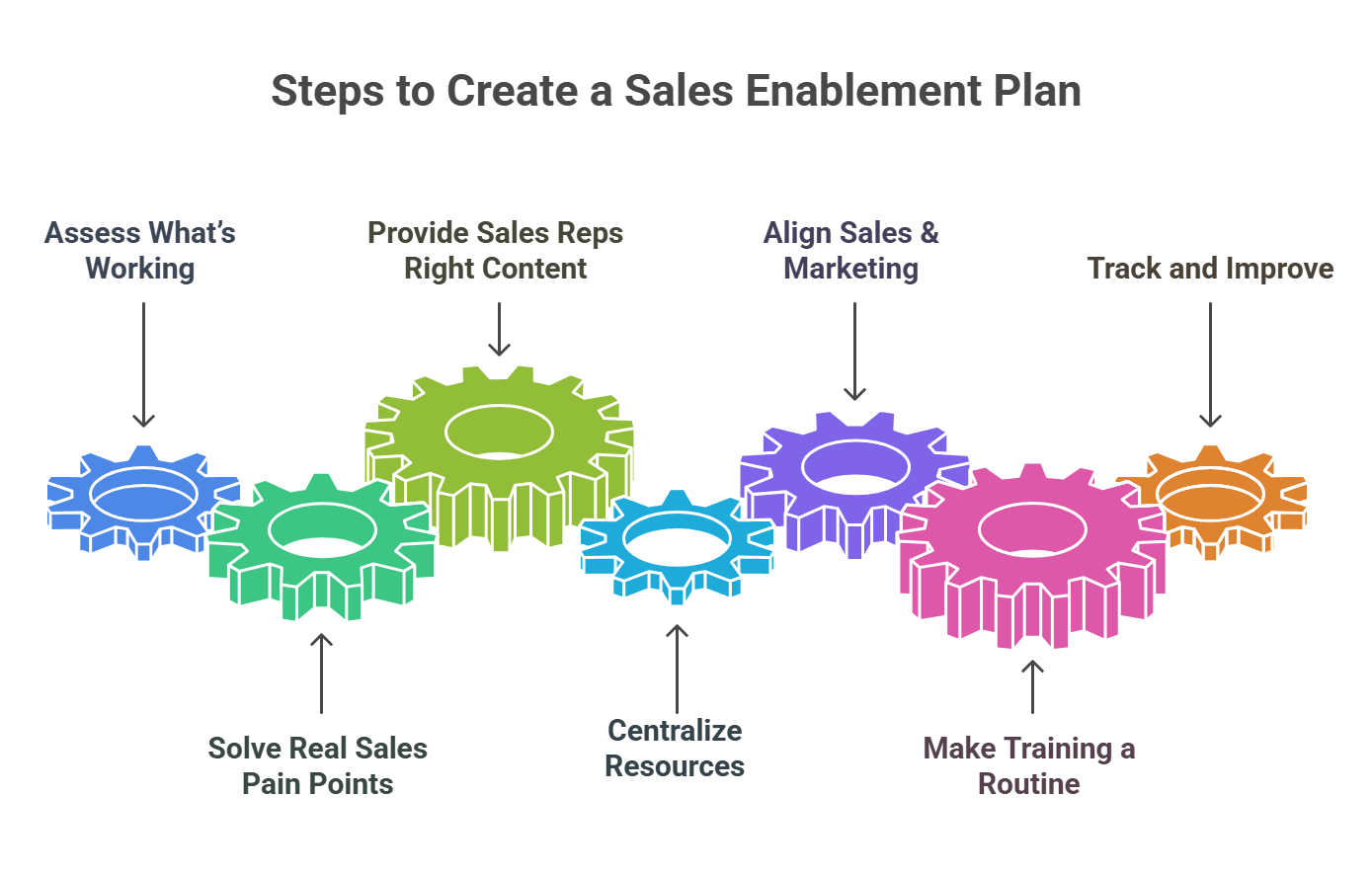 Steps to Create a Sales Enablement Plan

Assess What's Working

Provide Sales Reps Right Content

Align Sales & Marketing

Track and Improve

Solve Real Sales Pain Points

Centralize Resources

Make Training a Routine